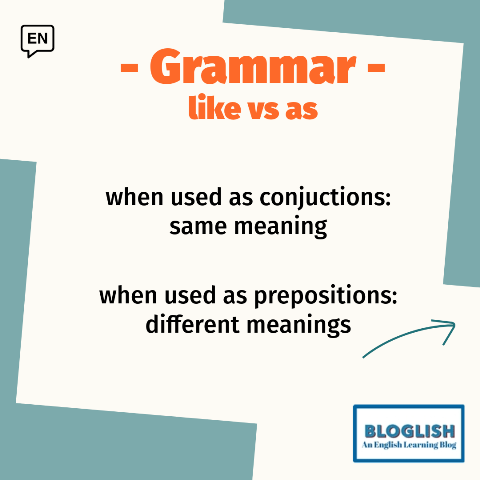 EN

- Grammar -
like vs as

when used as conjuctions: same meaning

when used as prepositions: different meanings

BLOGLISH
An English Learning Blog